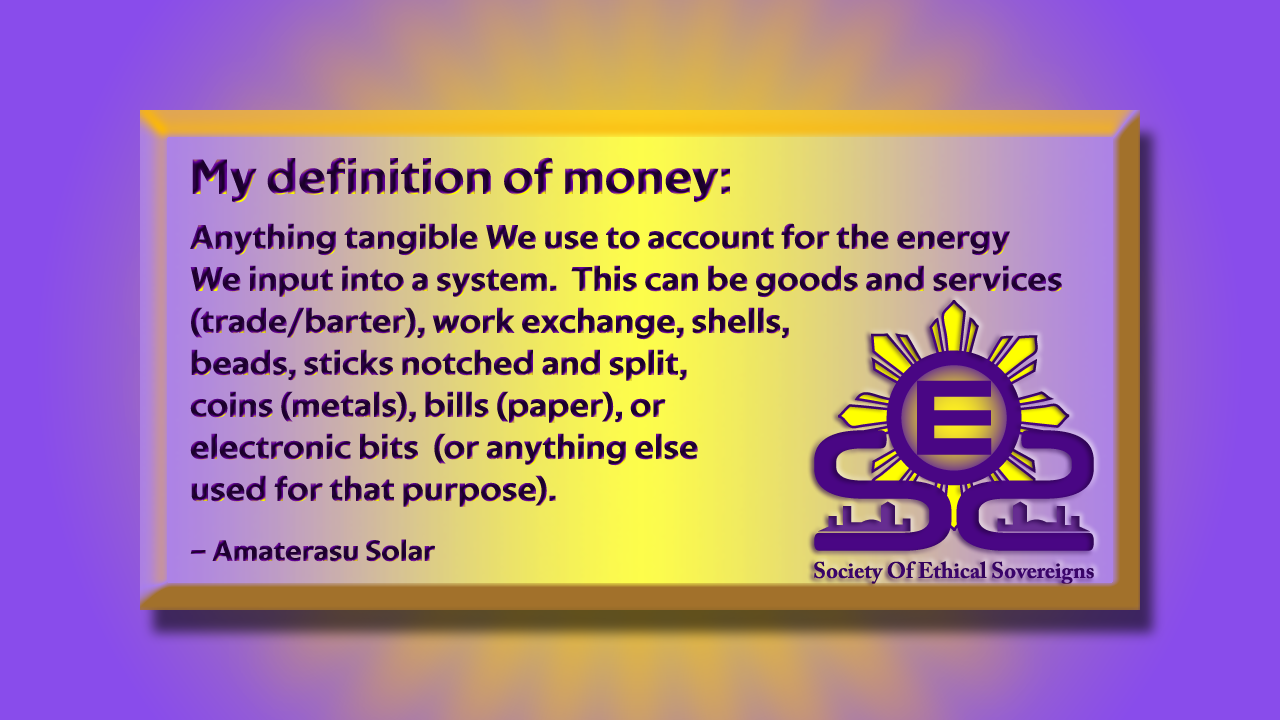 My definition of money:

Anything tangible We use to account for the energy We input into a system.  This can be goods and services (trade/barter), work exchange, shells, beads, sticks notched and split, coins (metals), bills (paper), or electronic bits  (or anything else used for that purpose).

– Amaterasu Solar

E

Society Of Ethical Sovereigns